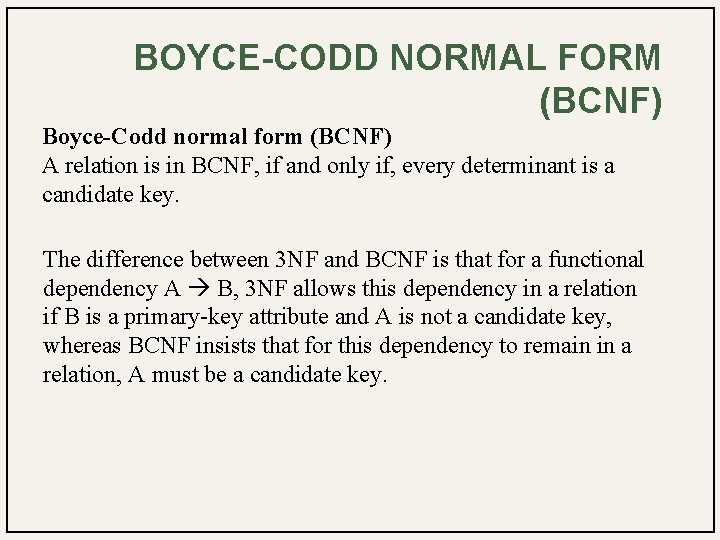 BOYCE-CODD NORMAL FORM (BCNF)

Boyce-Codd normal form (BCNF)
A relation is in BCNF, if and only if, every determinant is a candidate key.

The difference between 3NF and BCNF is that for a functional dependency A → B, 3NF allows this dependency in a relation if B is a primary-key attribute and A is not a candidate key, whereas BCNF insists that for this dependency to remain in a relation, A must be a candidate key.